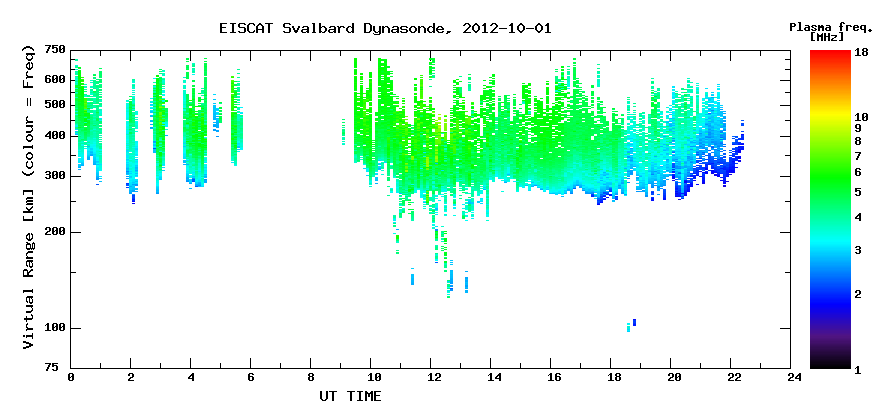 EISCAT Svalbard Dynasonde, 2012-10-01

Plasma freq. [MHz]

Virtual Range [km] (colour = Freq)

750
600
500
400
300
200
100
75

0 2 4 6 8 10 12 14 16 18 20 22 24

UT TIME

18
10
9
8
7
6
5
4
3
2
1